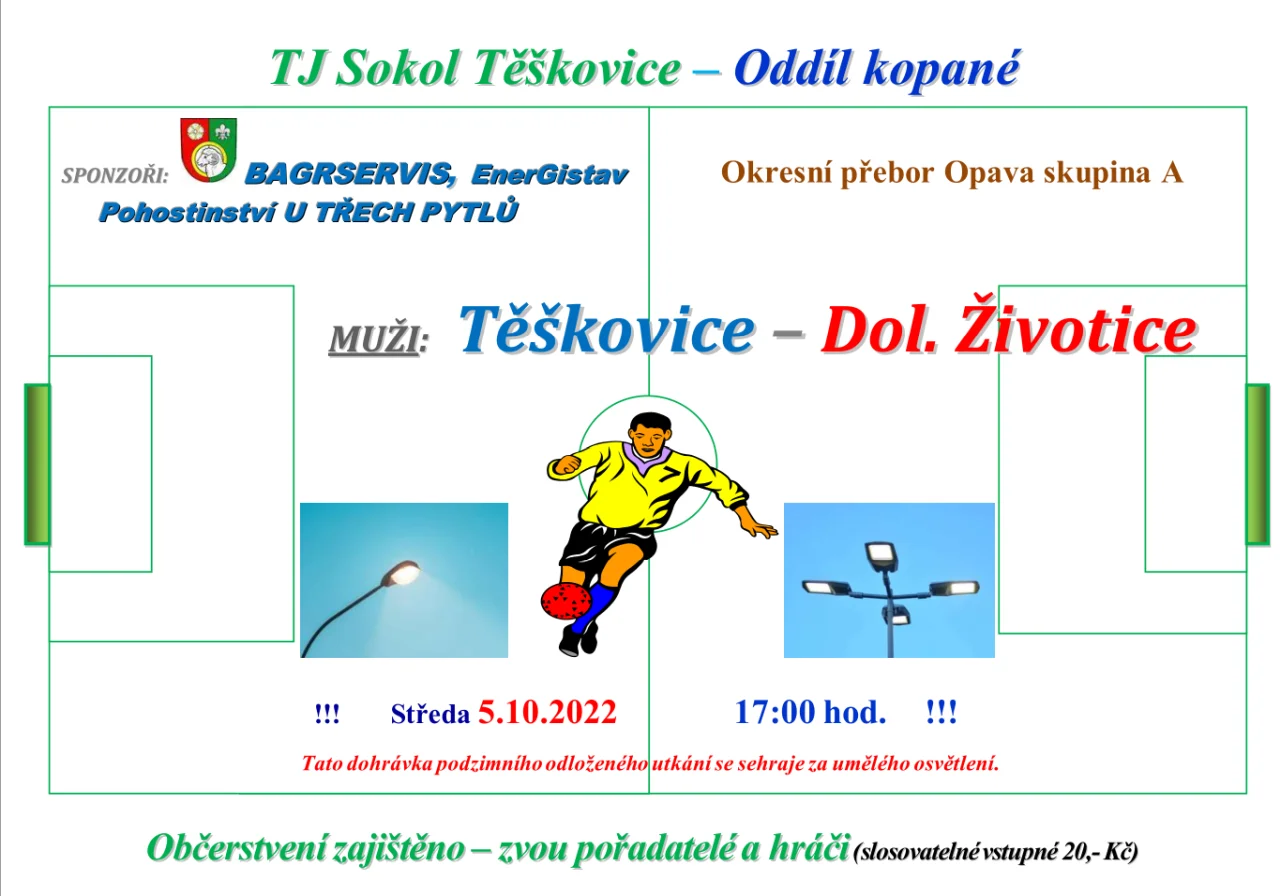 TJ Sokol Těškovice – Oddíl kopané

SPONZOŘI: BAGRSERVIS, EnerGistav
Pohostinství U TŘECH PYTLŮ

Okresní přebor Opava skupina A

MUŽI: Těškovice – Dol. Životice

!!! Středa 5.10.2022 17:00 hod. !!!

Tato dohrávka podzimního odloženého utkání se sehraje za umělého osvětlení.

Občerstvení zajištěno – zvou pořadatelé a hráči (slosovatelné vstupné 20,- Kč)